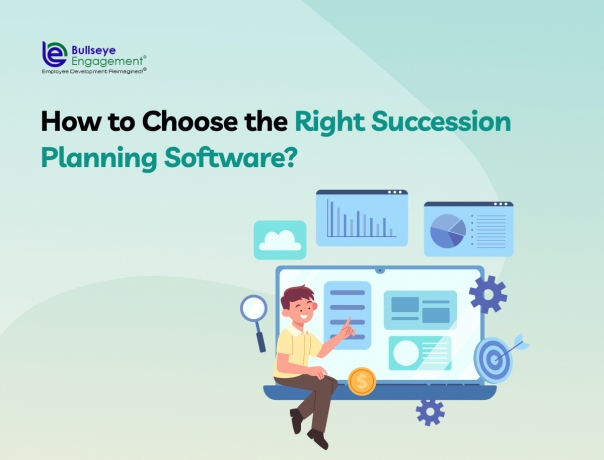 Bullseye Engagement®
Employee Development Reimagined!®

How to Choose the Right Succession Planning Software?

$